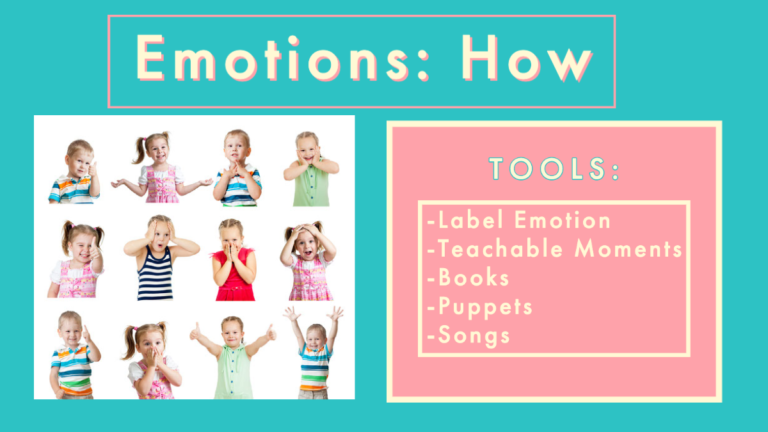 Emotions: How

TOOLS:

-Label Emotion
-Teachable Moments
-Books
-Puppets
-Songs